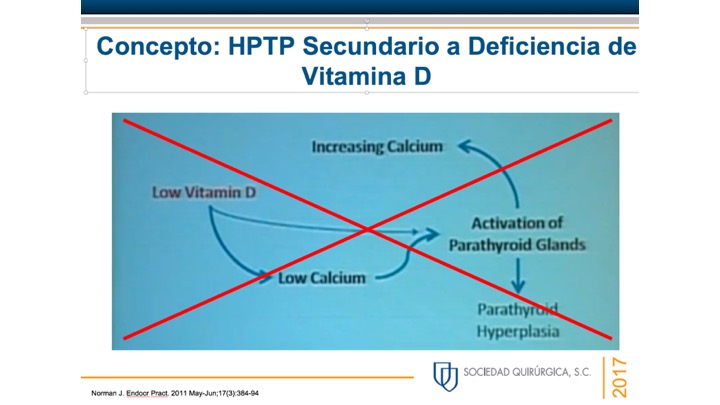 Concepto: HPTP Secundario a Deficiencia de Vitamina D

Increasing Calcium

Low Vitamin D

Activation of Parathyroid Glands

Low Calcium

Parathyroid Hyperplasia

Norman J. Endocr Pract. 2011 May-Jun;17(3):384-94

SOCIEDAD QUIRÚRGICA, S.C.

2017